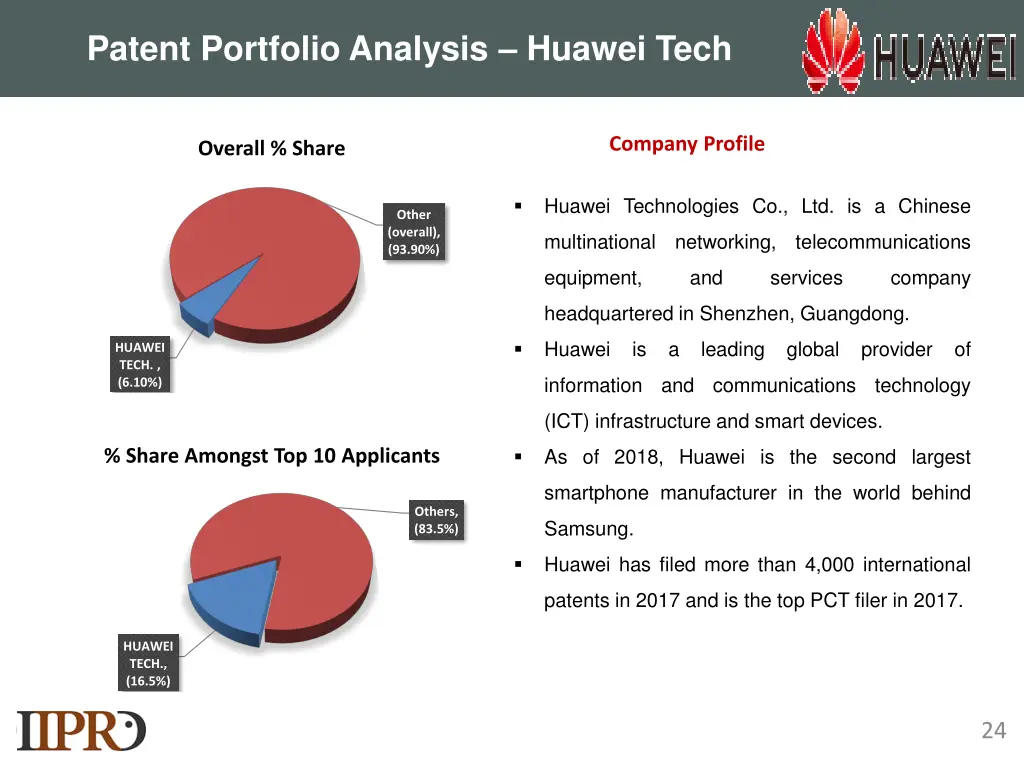 Patent Portfolio Analysis – Huawei Tech

HUAWEI

Overall % Share

Other (overall), (93.90%)

HUAWEI TECH. , (6.10%)

% Share Amongst Top 10 Applicants

Others, (83.5%)

HUAWEI TECH., (16.5%)

Company Profile

▪ Huawei Technologies Co., Ltd. is a Chinese multinational networking, telecommunications equipment, and services company headquartered in Shenzhen, Guangdong.

▪ Huawei is a leading global provider of information and communications technology (ICT) infrastructure and smart devices.

▪ As of 2018, Huawei is the second largest smartphone manufacturer in the world behind Samsung.

▪ Huawei has filed more than 4,000 international patents in 2017 and is the top PCT filer in 2017.

IIPRD

24